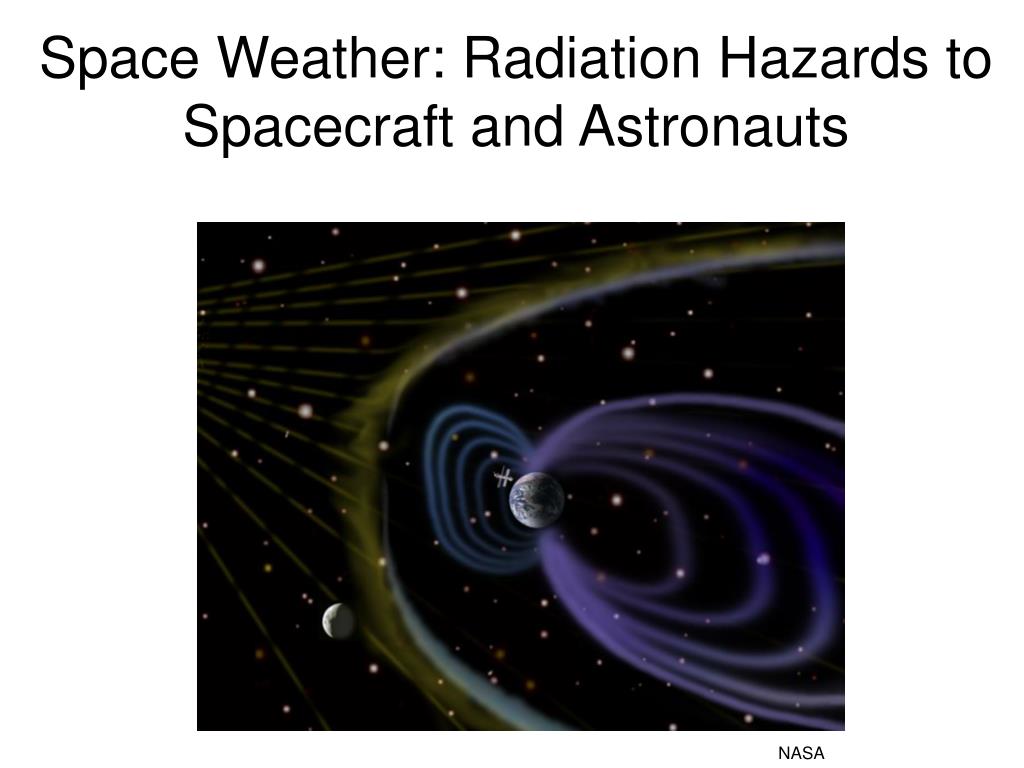 Space Weather: Radiation Hazards to Spacecraft and Astronauts

NASA